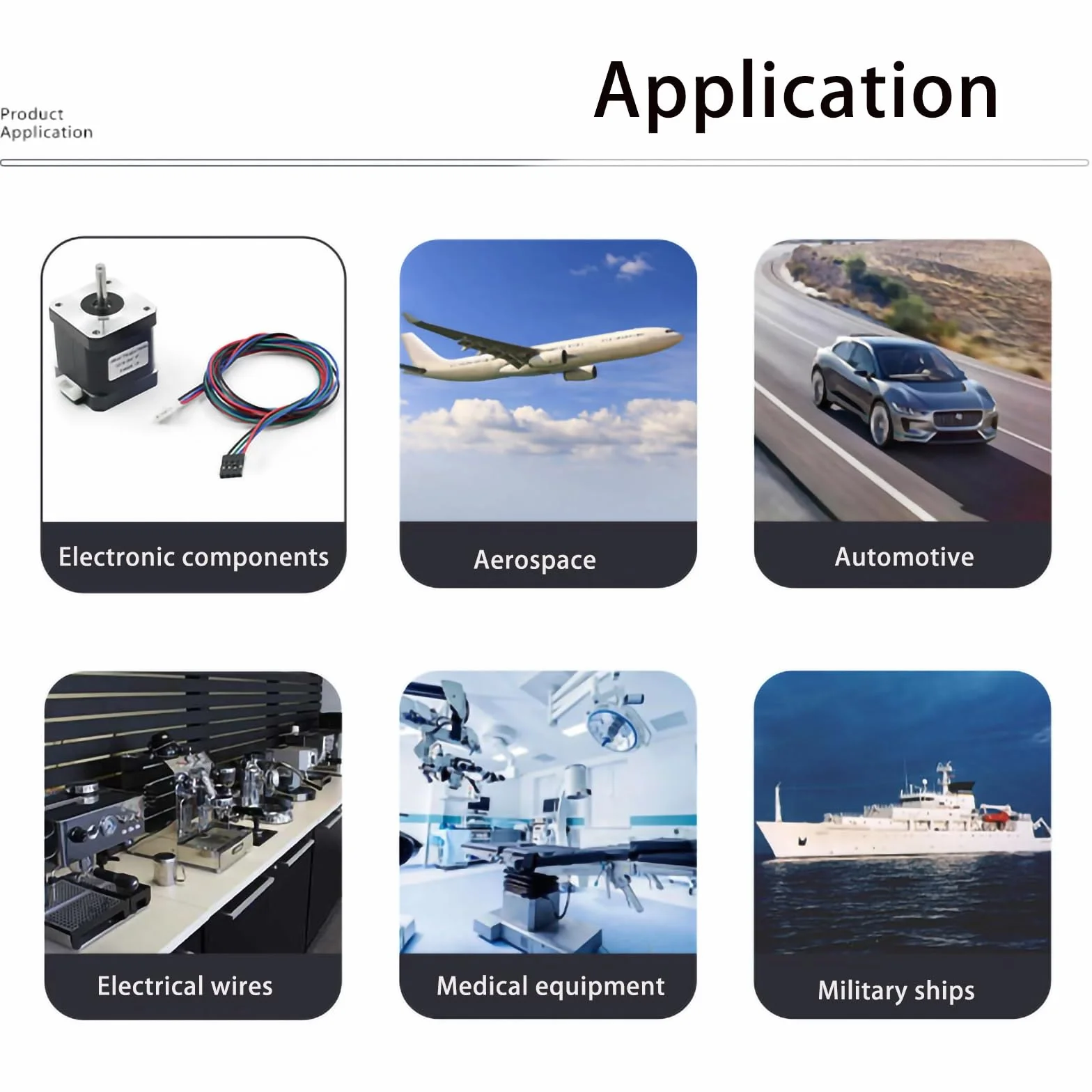 Product Application

Application

Electronic components

Aerospace

Automotive

Electrical wires

Medical equipment

Military ships